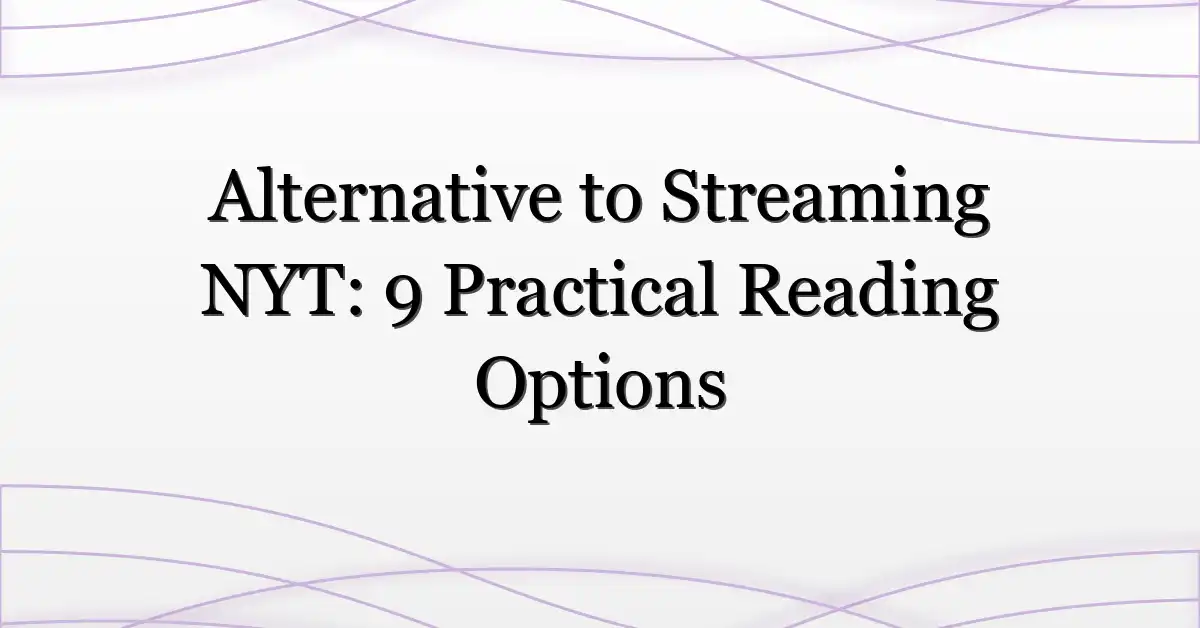 Alternative to Streaming NYT: 9 Practical Reading Options